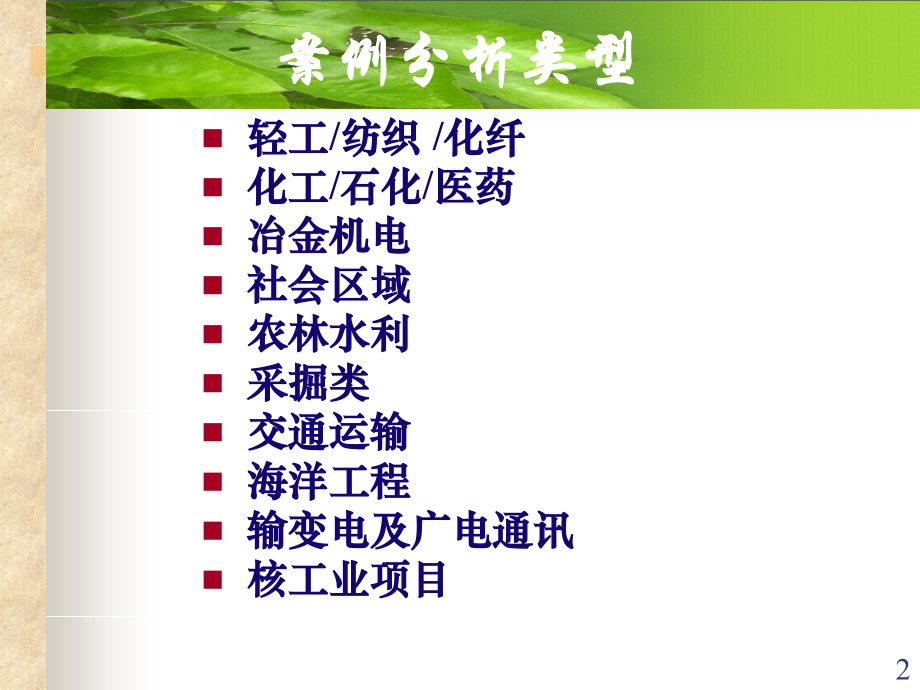 案例分析类型

- 轻工/纺织 /化纤
- 化工/石化/医药
- 冶金机电
- 社会区域
- 农林水利
- 采掘类
- 交通运输
- 海洋工程
- 输变电及广电通讯
- 核工业项目

2